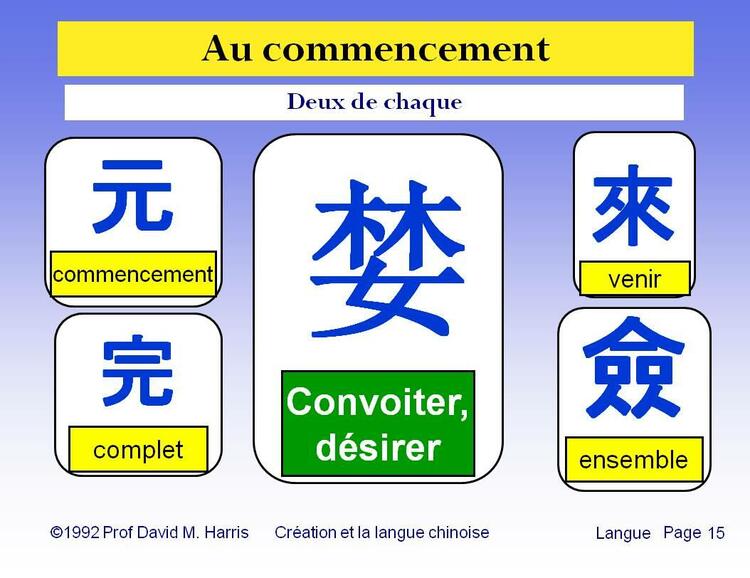 Au commencement

Deux de chaque

元

commencement

完

complet

婪

Convoiter, désirer

來

venir

僉

ensemble

©1992 Prof David M. Harris Création et la langue chinoise Langue Page 15